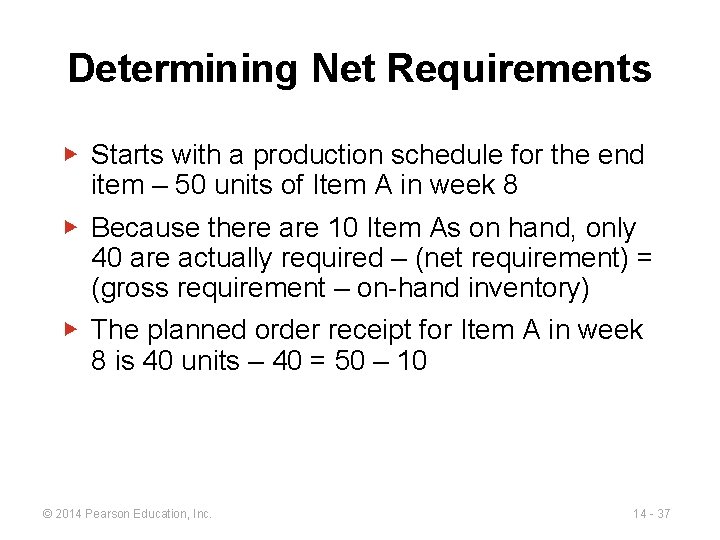 Determining Net Requirements

▶ Starts with a production schedule for the end item – 50 units of Item A in week 8

▶ Because there are 10 Item As on hand, only 40 are actually required – (net requirement) = (gross requirement – on-hand inventory)

▶ The planned order receipt for Item A in week 8 is 40 units – 40 = 50 – 10

© 2014 Pearson Education, Inc.

14 - 37